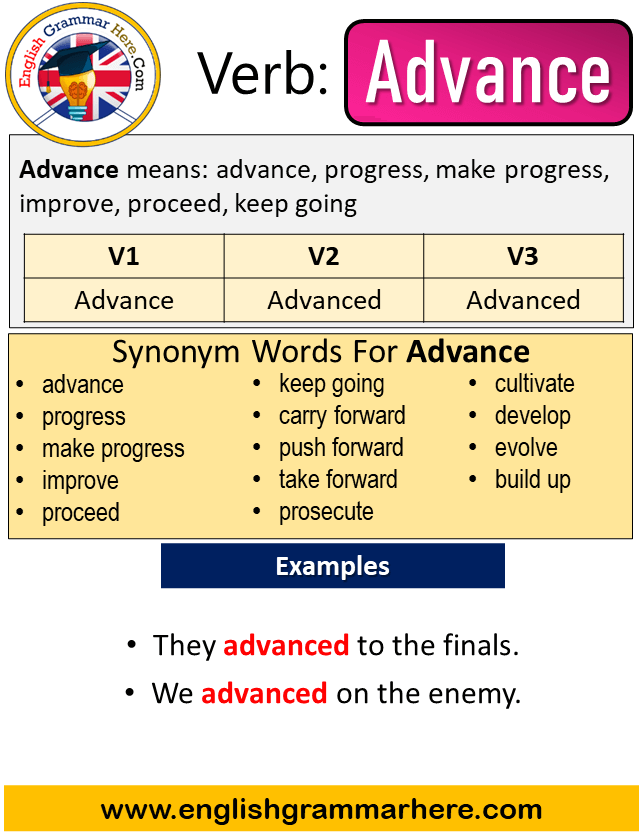 English Grammar Here.Com

Verb: Advance

Advance means: advance, progress, make progress, improve, proceed, keep going

| V1 | V2 | V3 |
|---|---|---|
| Advance | Advanced | Advanced |

Synonym Words For Advance

- advance
- progress
- make progress
- improve
- proceed

- keep going
- carry forward
- push forward
- take forward
- prosecute

- cultivate
- develop
- evolve
- build up

Examples

- They advanced to the finals.
- We advanced on the enemy.

www.englishgrammarhere.com